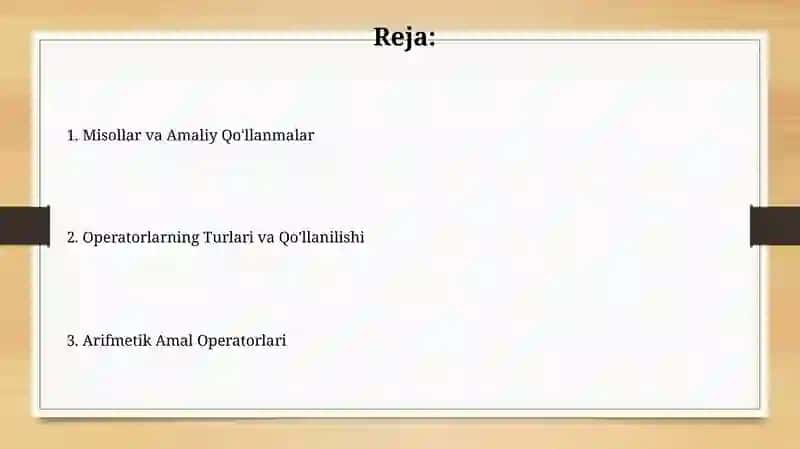 Reja:

1. Misollar va Amaliy Qo'llanmalar

2. Operatorlarning Turlari va Qo'llanilishi

3. Arifmetik Amal Operatorlari